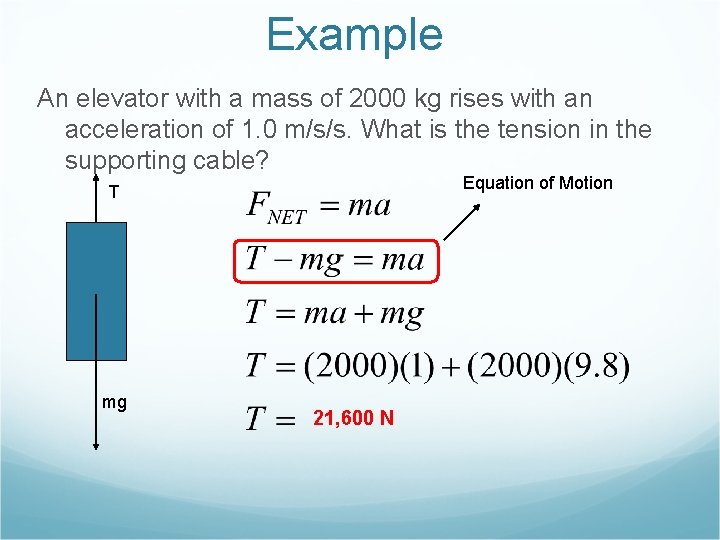 Example

An elevator with a mass of 2000 kg rises with an acceleration of 1.0 m/s/s. What is the tension in the supporting cable?

T

mg

Equation of Motion

$F_{NET} = ma$

$T - mg = ma$

$T = ma + mg$

$T = (2000)(1) + (2000)(9.8)$

$T =$ 21,600 N